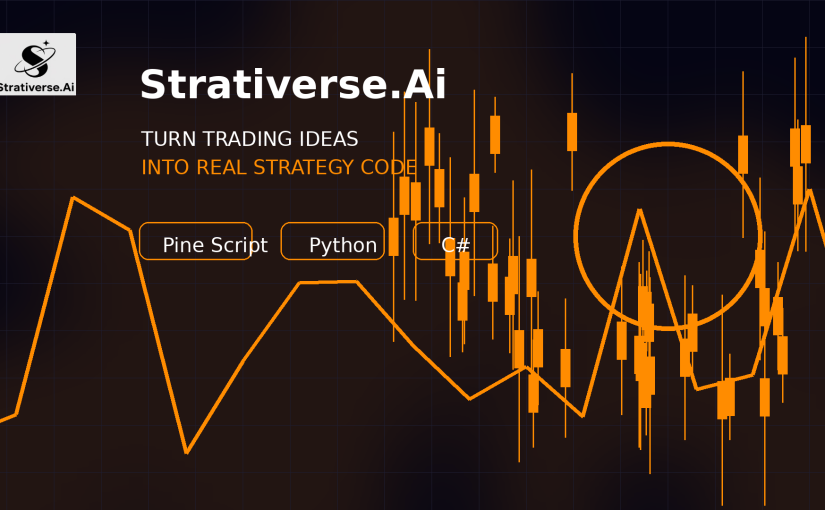 Strativerse.Ai

Strativerse.Ai

TURN TRADING IDEAS
INTO REAL STRATEGY CODE

Pine Script

Python

C#